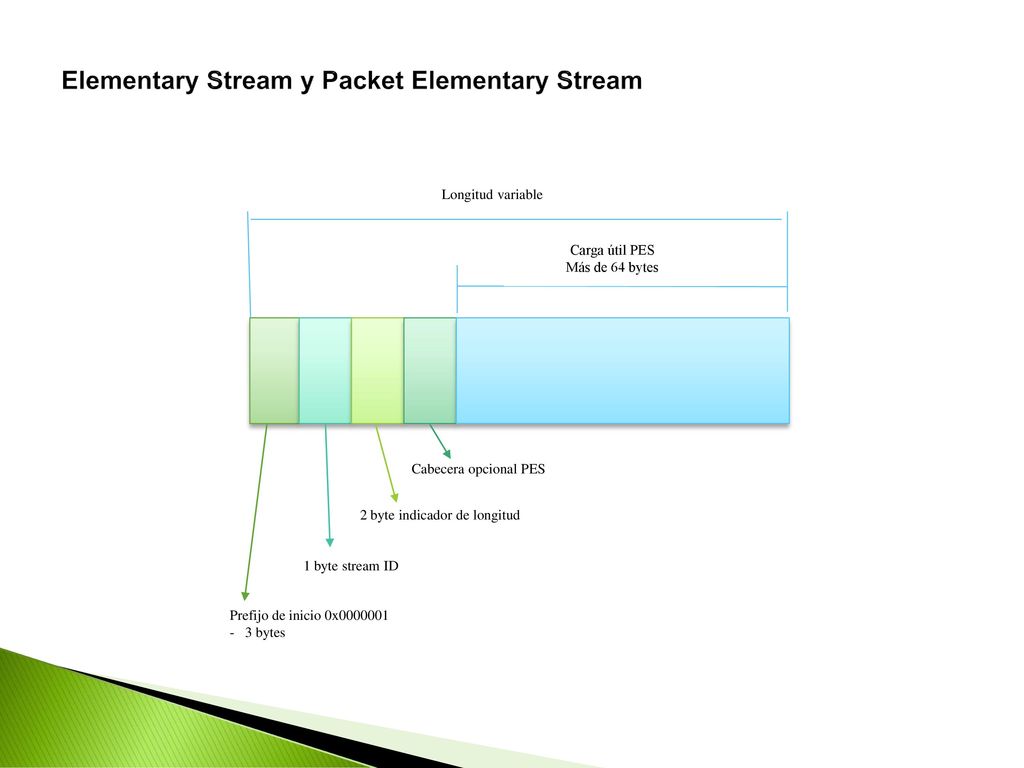 Elementary Stream y Packet Elementary Stream

Longitud variable

Carga útil PES
Más de 64 bytes

Cabecera opcional PES

2 byte indicador de longitud

1 byte stream ID

Prefijo de inicio 0x0000001
- 3 bytes